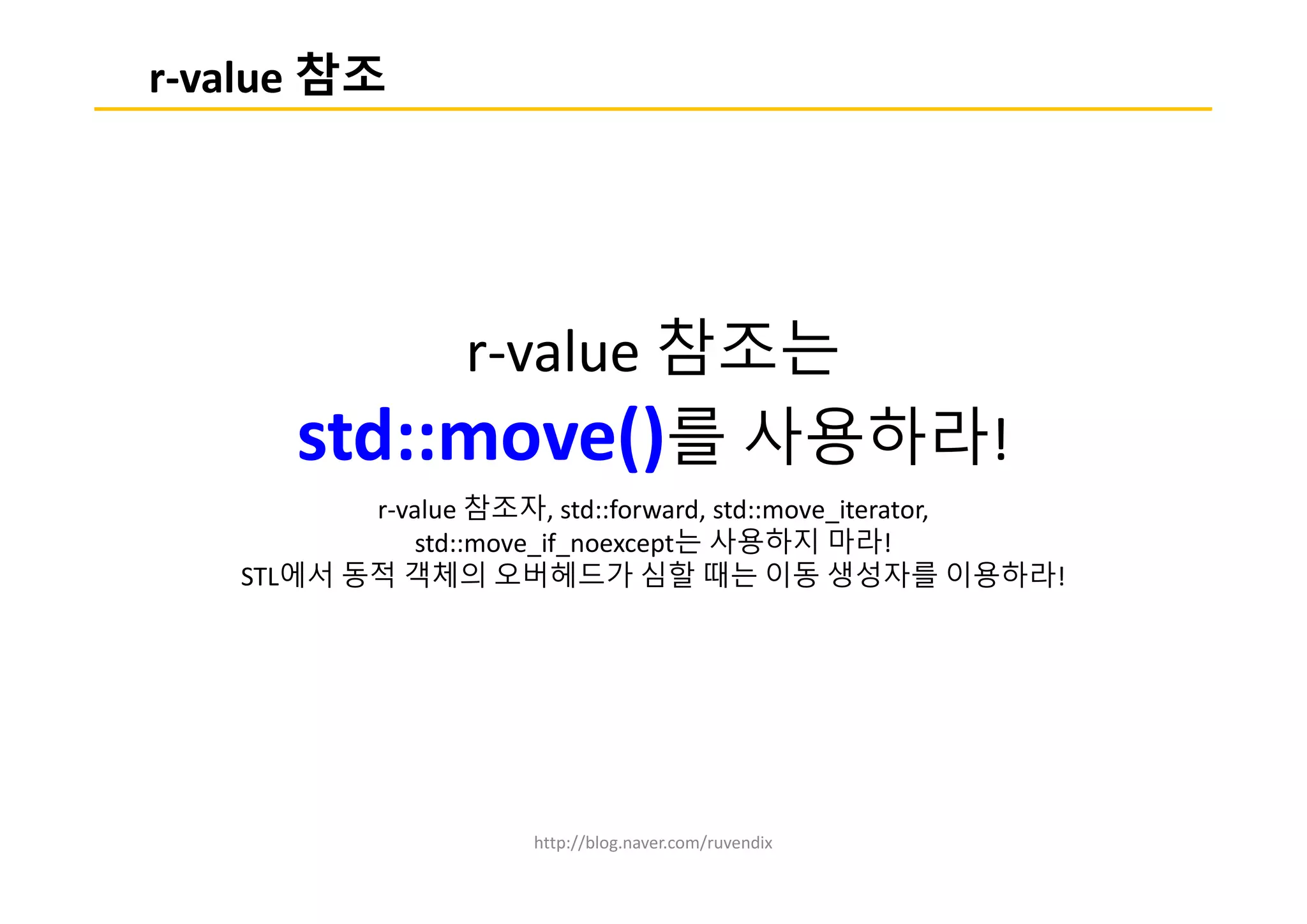 r-value 참조

r-value 참조는
std::move()를 사용하라!

r-value 참조자, std::forward, std::move_iterator,
std::move_if_noexcept는 사용하지 마라!
STL에서 동적 객체의 오버헤드가 심할 때는 이동 생성자를 이용하라!

http://blog.naver.com/ruvendix